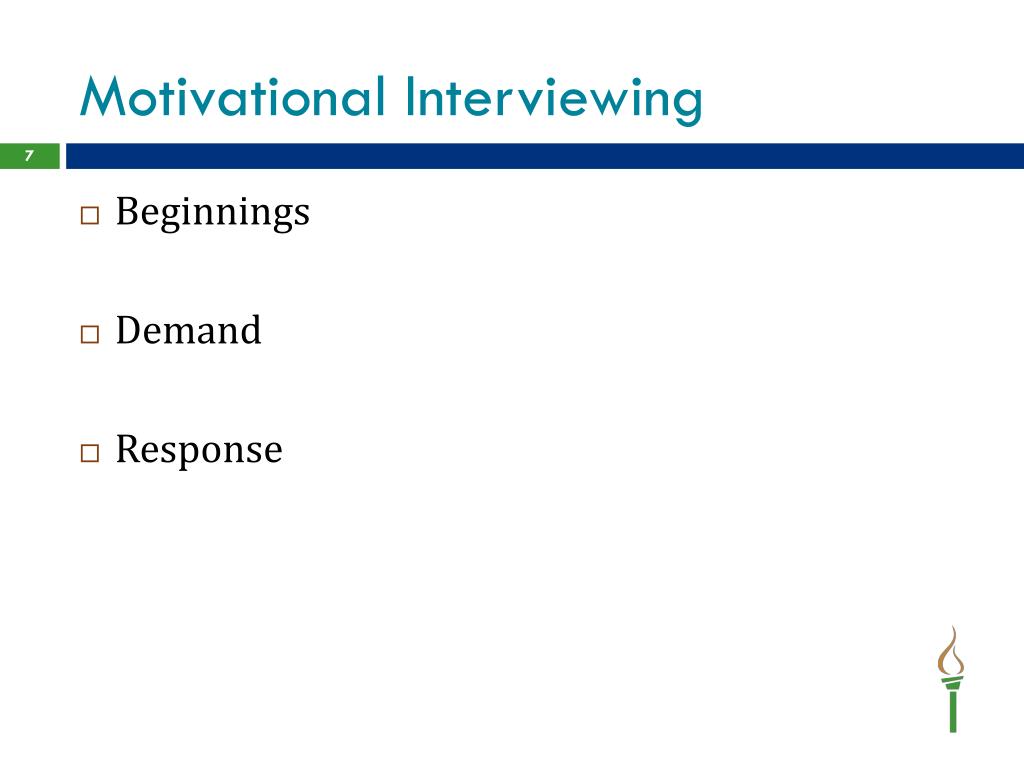 Motivational Interviewing

7

□ Beginnings

□ Demand

□ Response